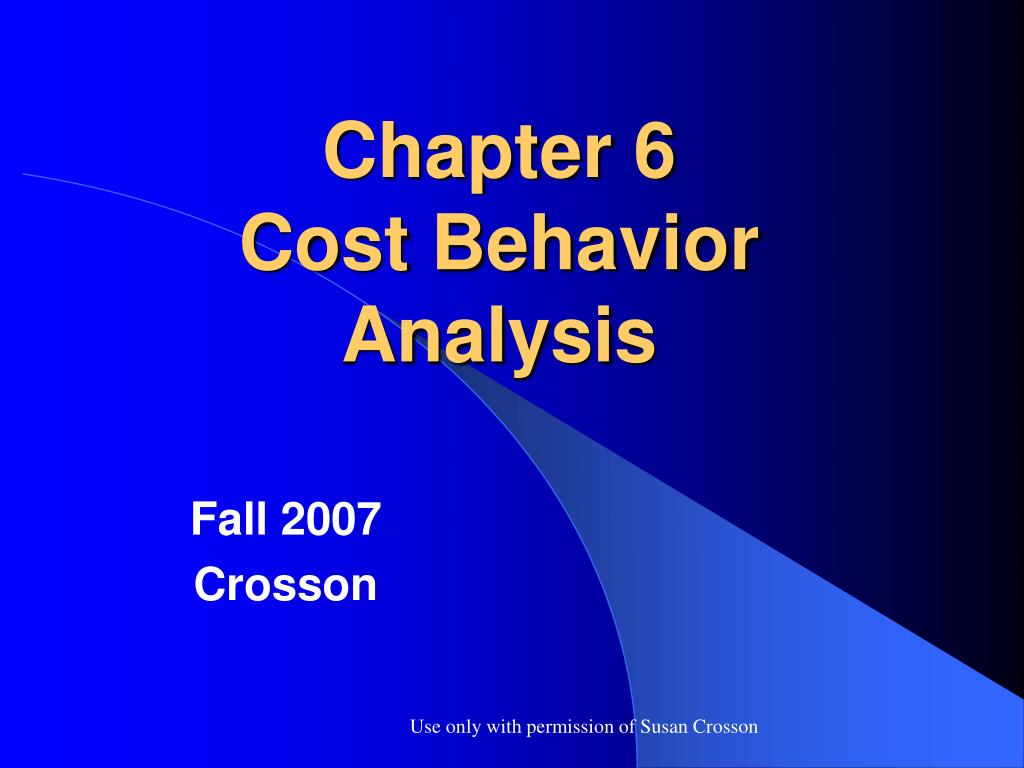 Chapter 6
Cost Behavior Analysis

Fall 2007
Crosson

Use only with permission of Susan Crosson